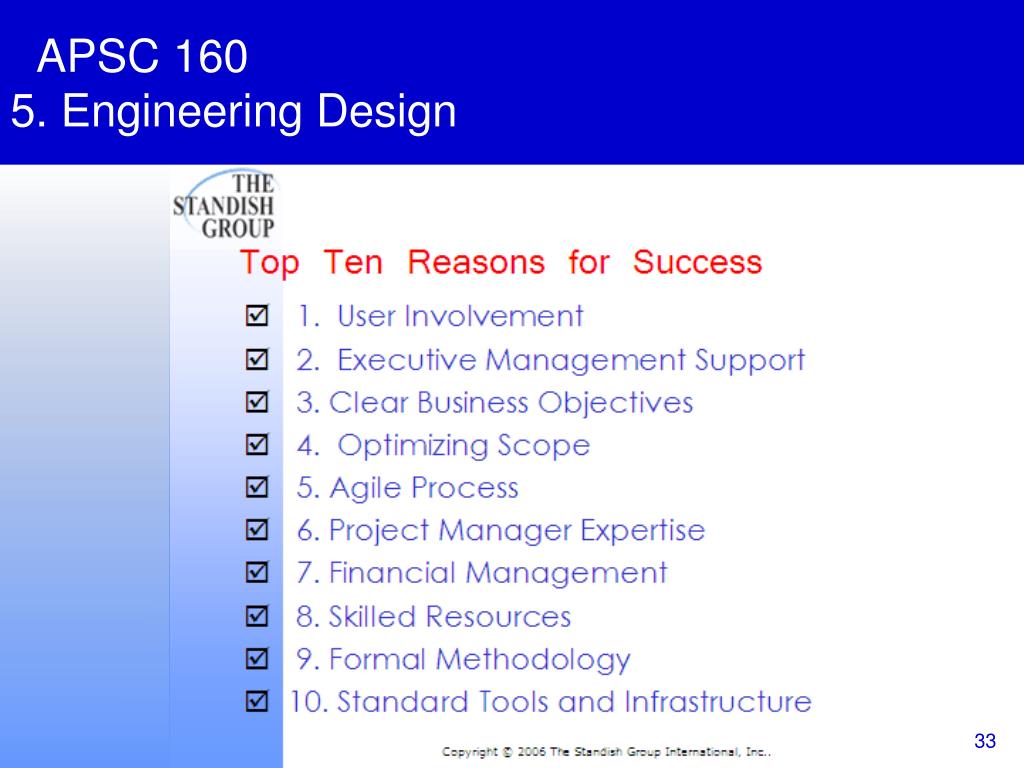 APSC 160
5. Engineering Design

THE STANDISH GROUP

Top Ten Reasons for Success

☑ 1. User Involvement
☑ 2. Executive Management Support
☑ 3. Clear Business Objectives
☑ 4. Optimizing Scope
☑ 5. Agile Process
☑ 6. Project Manager Expertise
☑ 7. Financial Management
☑ 8. Skilled Resources
☑ 9. Formal Methodology
☑ 10. Standard Tools and Infrastructure

Copyright © 2006 The Standish Group International, Inc..

33